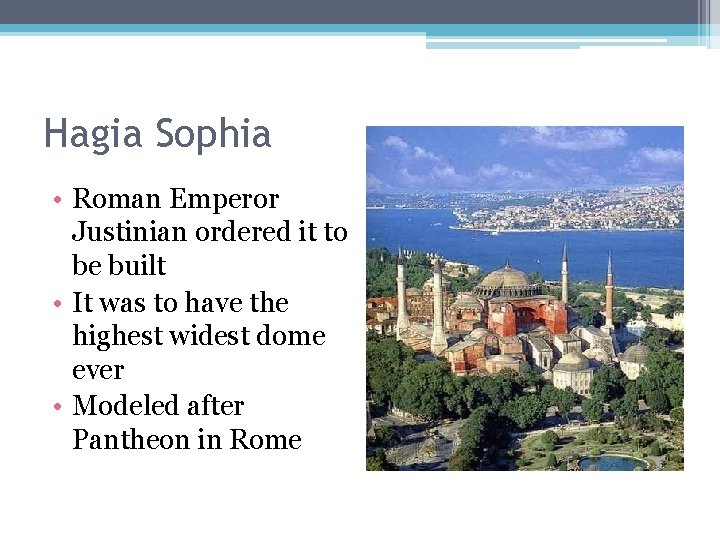 Hagia Sophia

• Roman Emperor Justinian ordered it to be built
• It was to have the highest widest dome ever
• Modeled after Pantheon in Rome